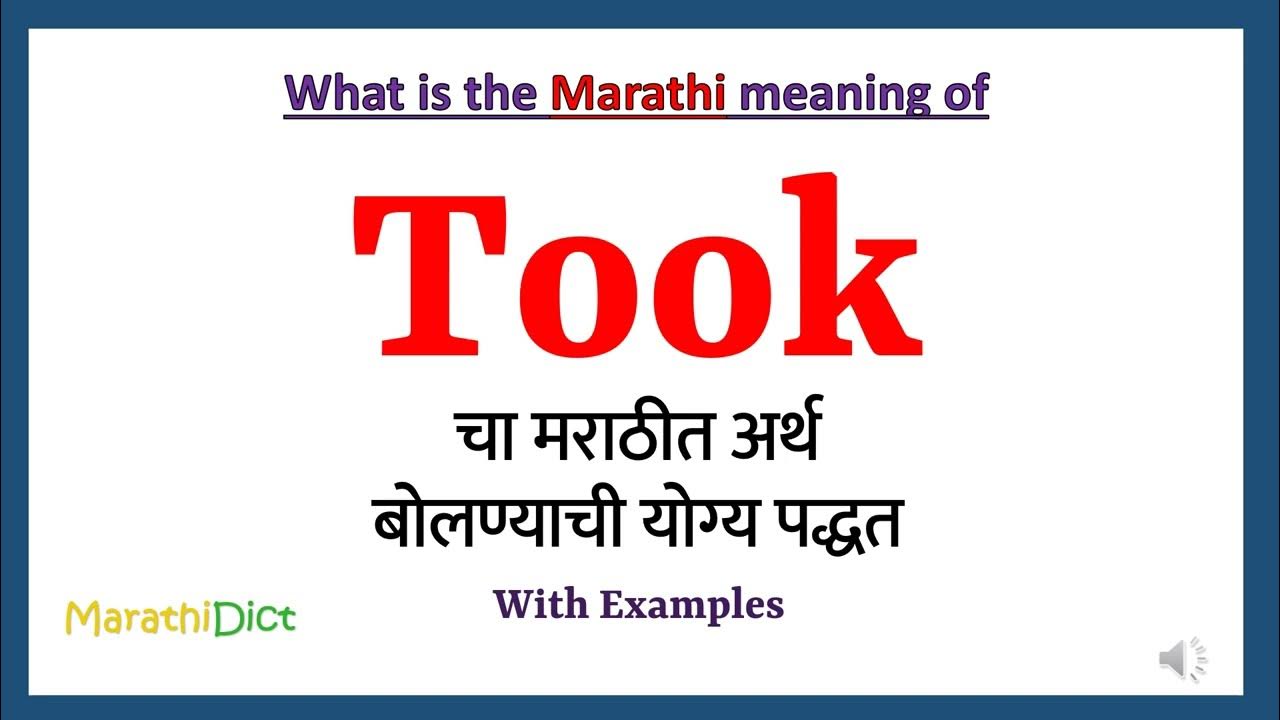 What is the Marathi meaning of

Took

चा मराठीत अर्थ
बोलण्याची योग्य पद्धत

With Examples

MarathiDict